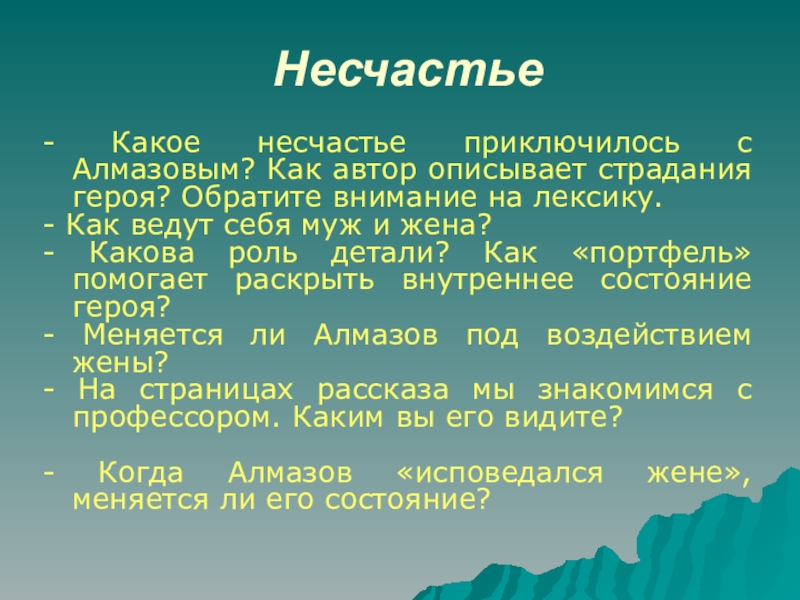 Несчастье

- Какое несчастье приключилось с Алмазовым? Как автор описывает страдания героя? Обратите внимание на лексику.
- Как ведут себя муж и жена?
- Какова роль детали? Как «портфель» помогает раскрыть внутреннее состояние героя?
- Меняется ли Алмазов под воздействием жены?
- На страницах рассказа мы знакомимся с профессором. Каким вы его видите?

- Когда Алмазов «исповедался жене», меняется ли его состояние?